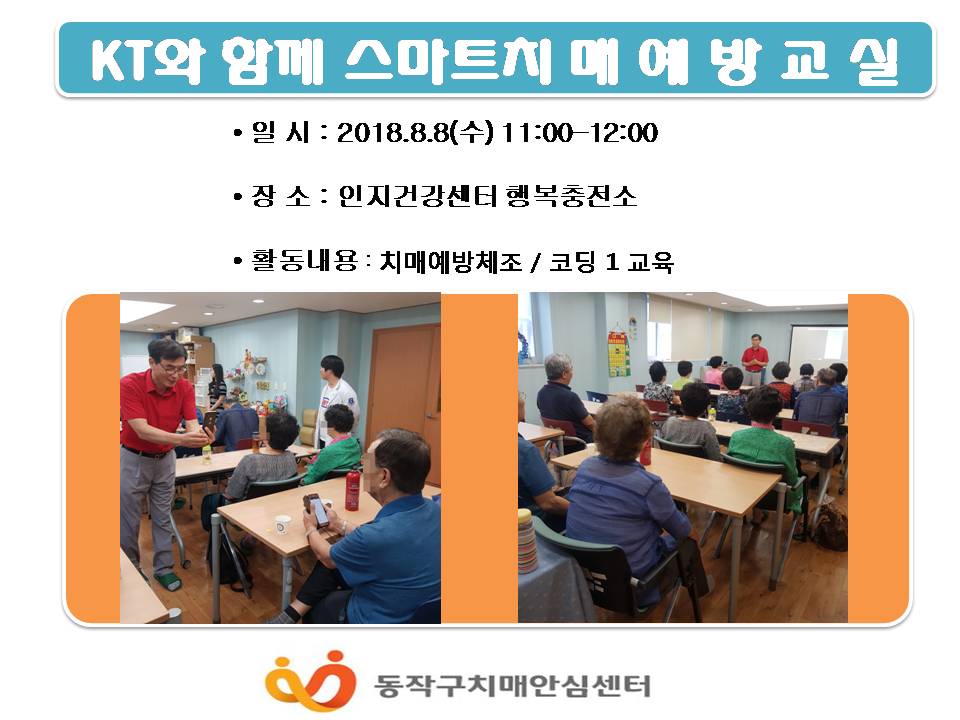 KT와 함께 스마트치매예방교실

• 일 시 : 2018.8.8(수) 11:00-12:00

• 장 소 : 인지건강센터 행복충전소

• 활동내용 : 치매예방체조 / 코딩 1 교육

동작구치매안심센터